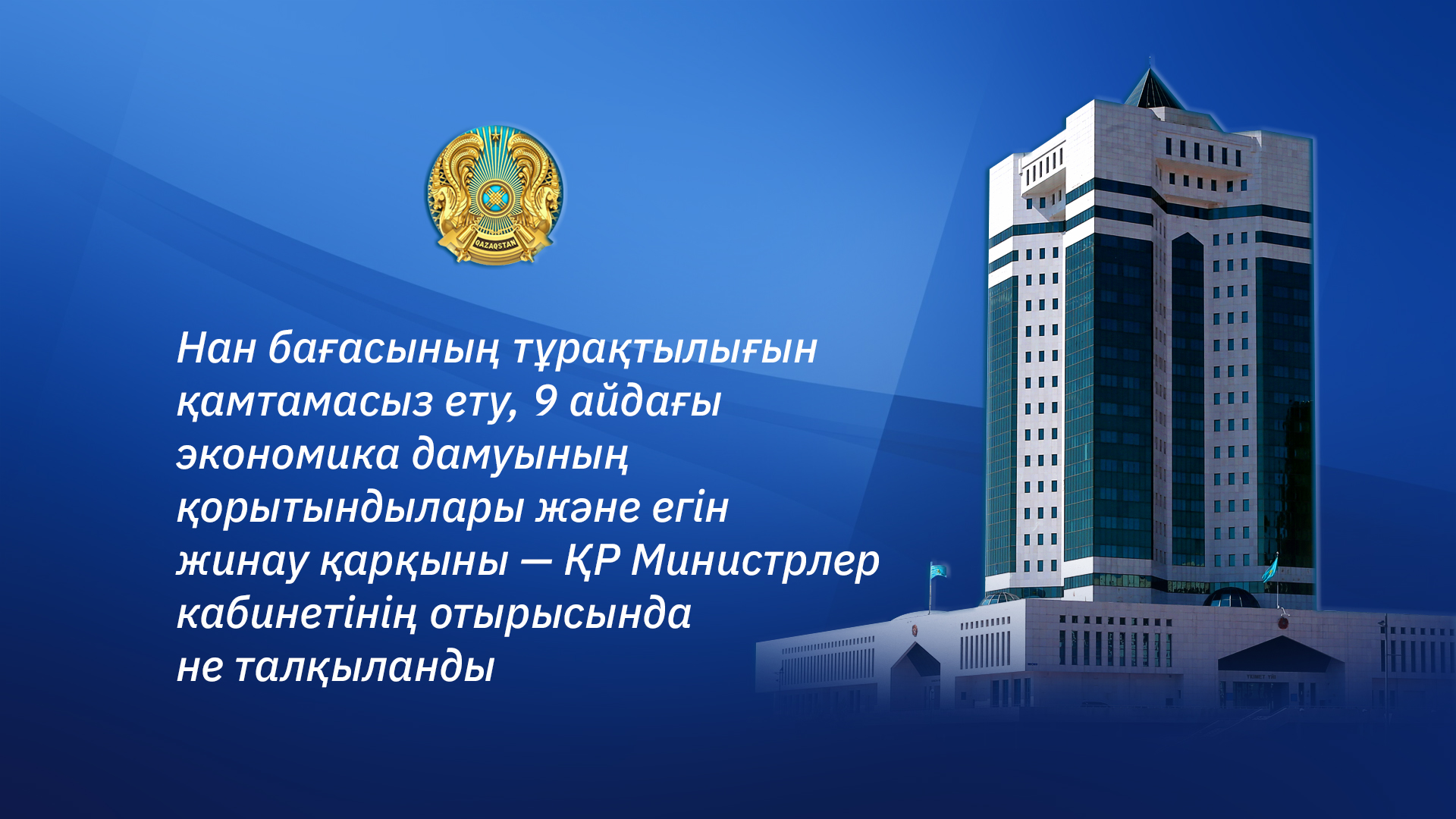 QAZAQSTAN

Нан бағасының тұрақтылығын қамтамасыз ету, 9 айдағы экономика дамуының қорытындылары және егін жинау қарқыны — ҚР Министрлер кабинетінің отырысында не талқыланды